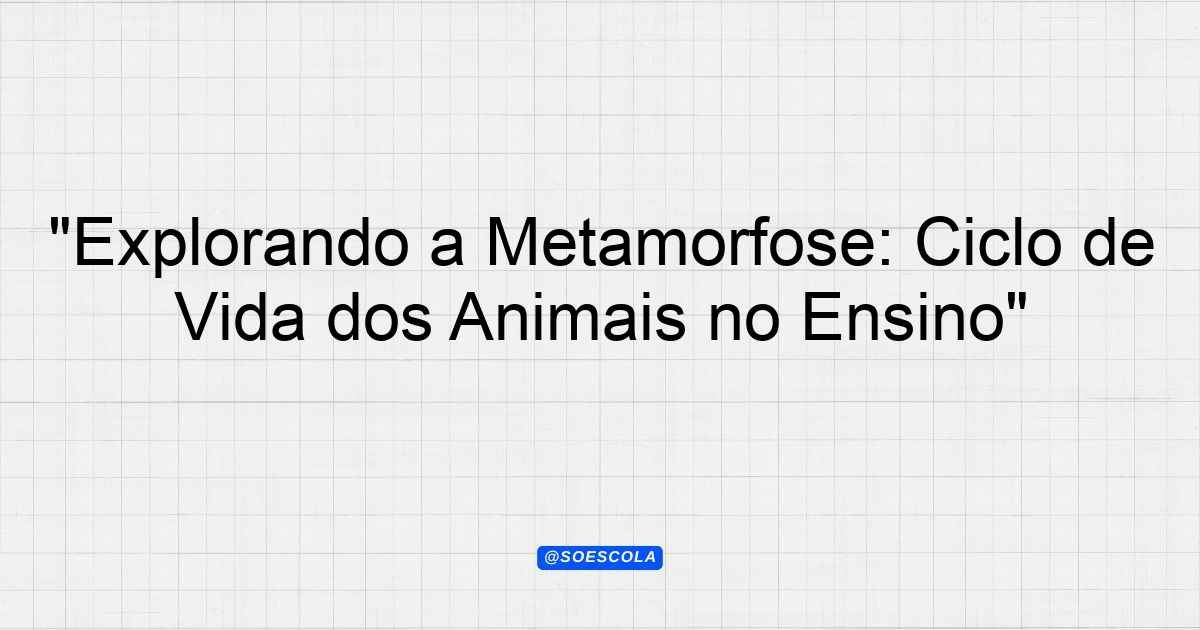 "Explorando a Metamorfose: Ciclo de Vida dos Animais no Ensino"

@SOESCOLA